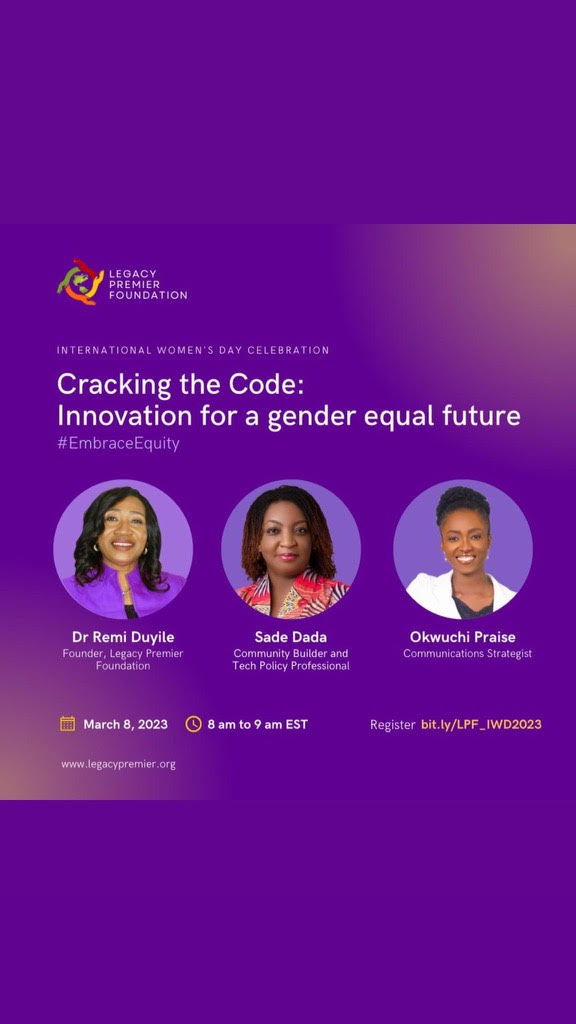 LEGACY PREMIER FOUNDATION

INTERNATIONAL WOMEN'S DAY CELEBRATION

Cracking the Code: Innovation for a gender equal future

#EmbraceEquity

Dr Remi Duyile
Founder, Legacy Premier Foundation

Sade Dada
Community Builder and Tech Policy Professional

Okwuchi Praise
Communications Strategist

March 8, 2023

8 am to 9 am EST

Register bit.ly/LPF_IWD2023

www.legacypremier.org